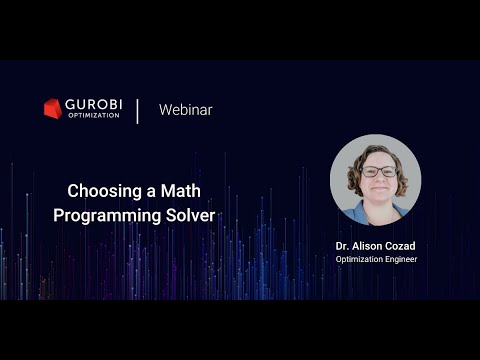 GUROBI
OPTIMIZATION

Webinar

Choosing a Math Programming Solver

Dr. Alison Cozad
Optimization Engineer